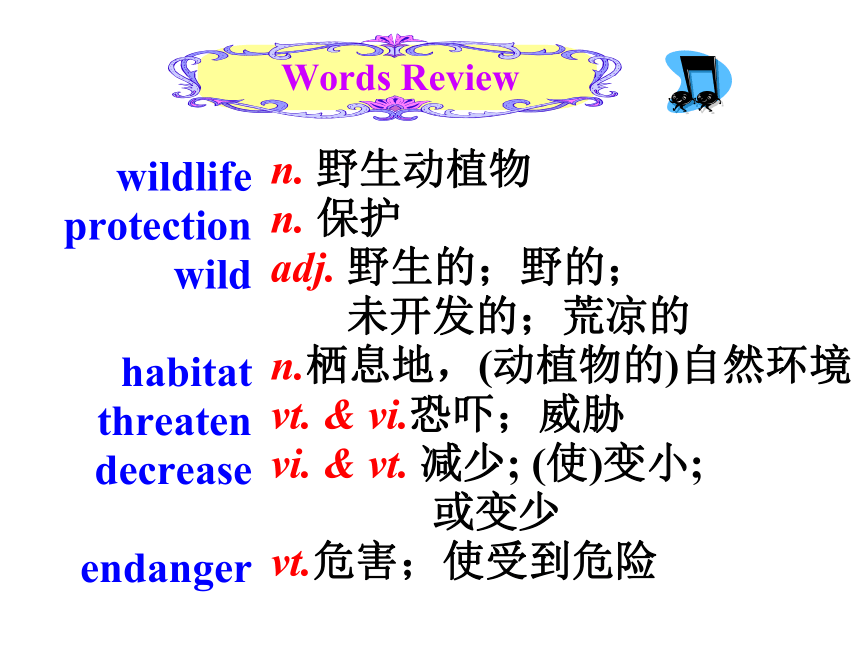 Words Review

wildlife n. 野生动植物
protection n. 保护
wild adj. 野生的；野的；未开发的；荒凉的
habitat n.栖息地，(动植物的)自然环境
threaten vt. & vi.恐吓；威胁
decrease vi. & vt. 减少; (使)变小; 或变少
endanger vt.危害；使受到危险